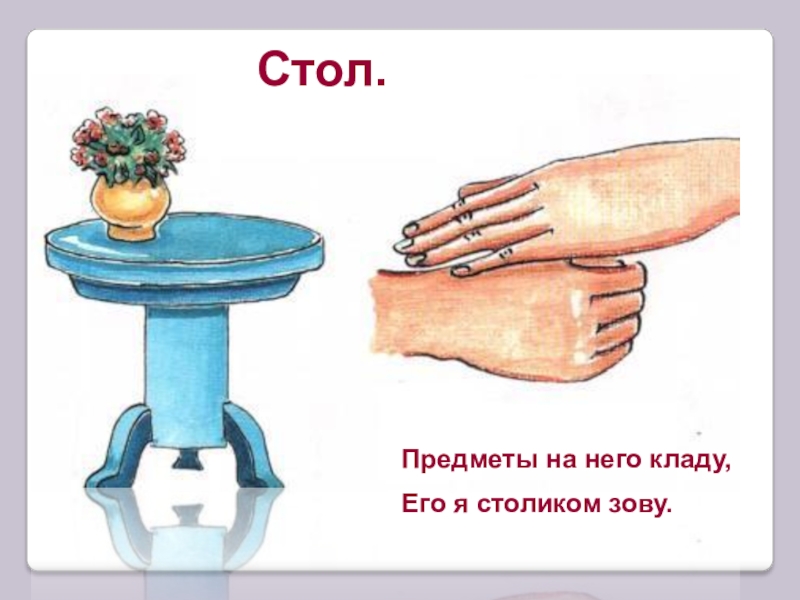 Стол.

Предметы на него кладу,
Его я столиком зову.